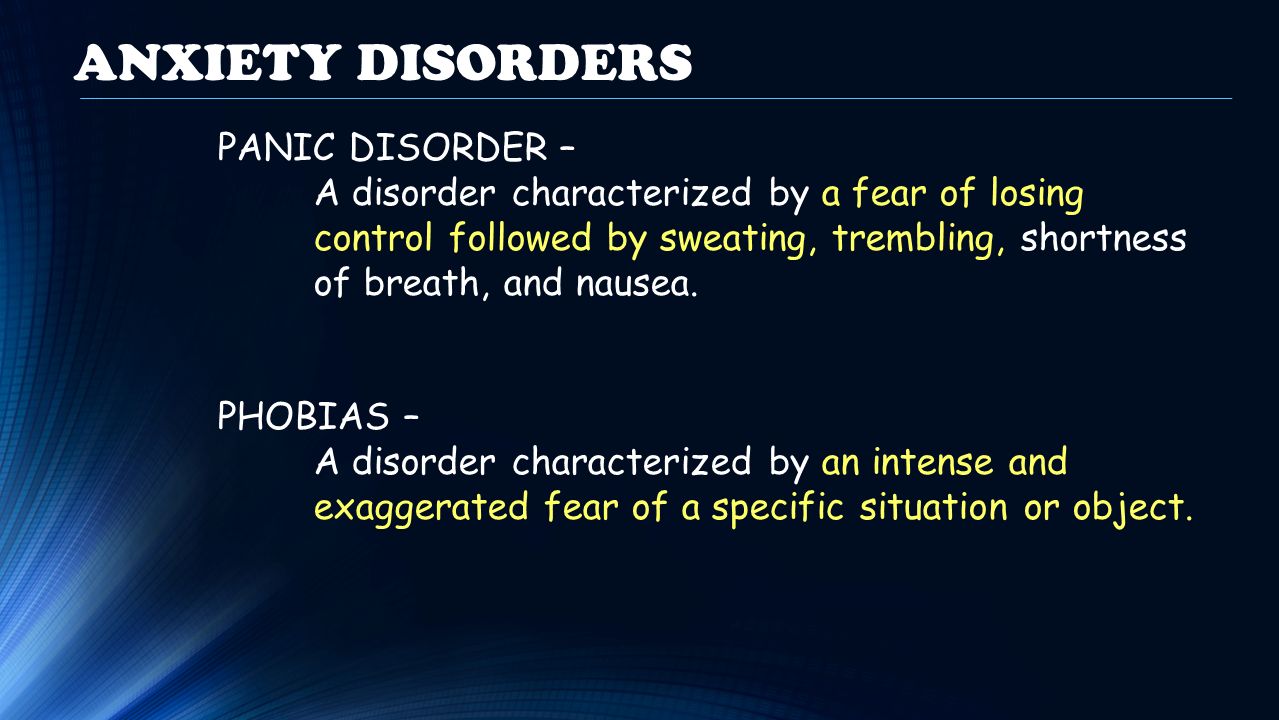 ANXIETY DISORDERS

PANIC DISORDER –

A disorder characterized by a fear of losing control followed by sweating, trembling, shortness of breath, and nausea.

PHOBIAS –

A disorder characterized by an intense and exaggerated fear of a specific situation or object.